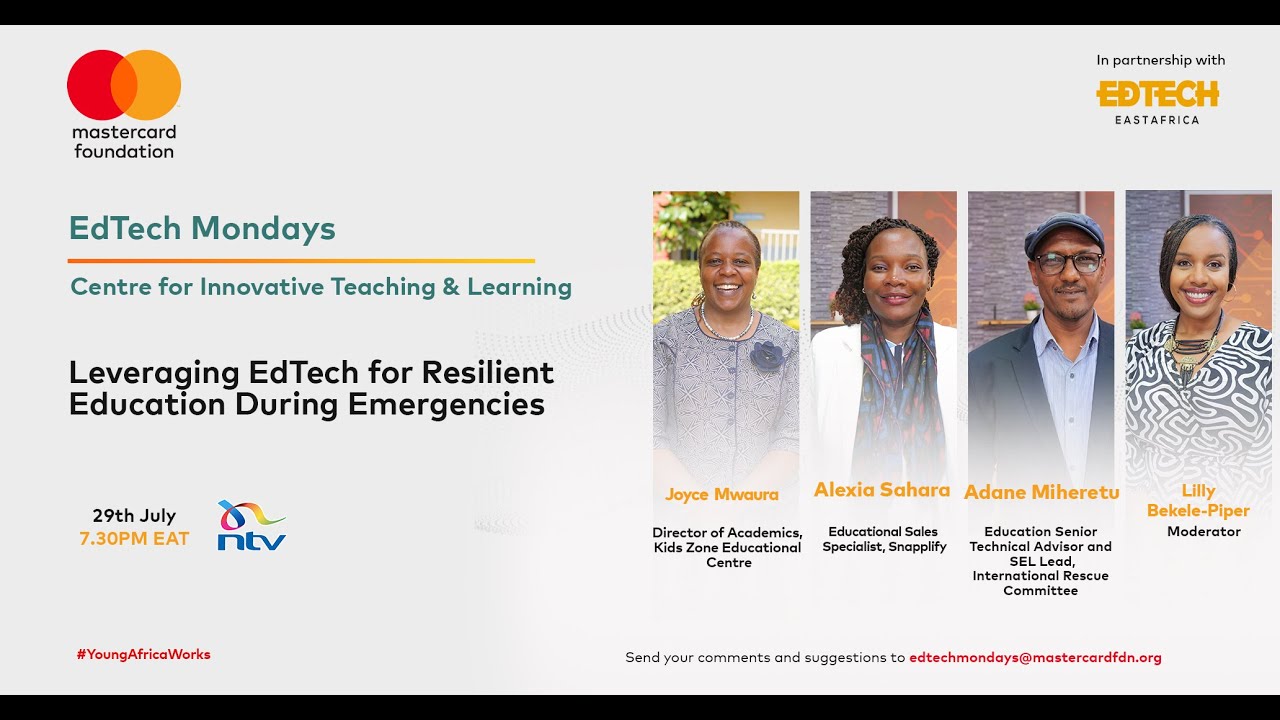 mastercard foundation

In partnership with
EDTECH
EASTAFRICA

EdTech Mondays

Centre for Innovative Teaching & Learning

Leveraging EdTech for Resilient Education During Emergencies

29th July
7.30PM EAT

ntv

Joyce Mwaura
Director of Academics, Kids Zone Educational Centre

Alexia Sahara
Educational Sales Specialist, Snapplify

Adane Miheretu
Education Senior Technical Advisor and SEL Lead, International Rescue Committee

Lilly Bekele-Piper
Moderator

#YoungAfricaWorks

Send your comments and suggestions to edtechmondays@mastercardfdn.org